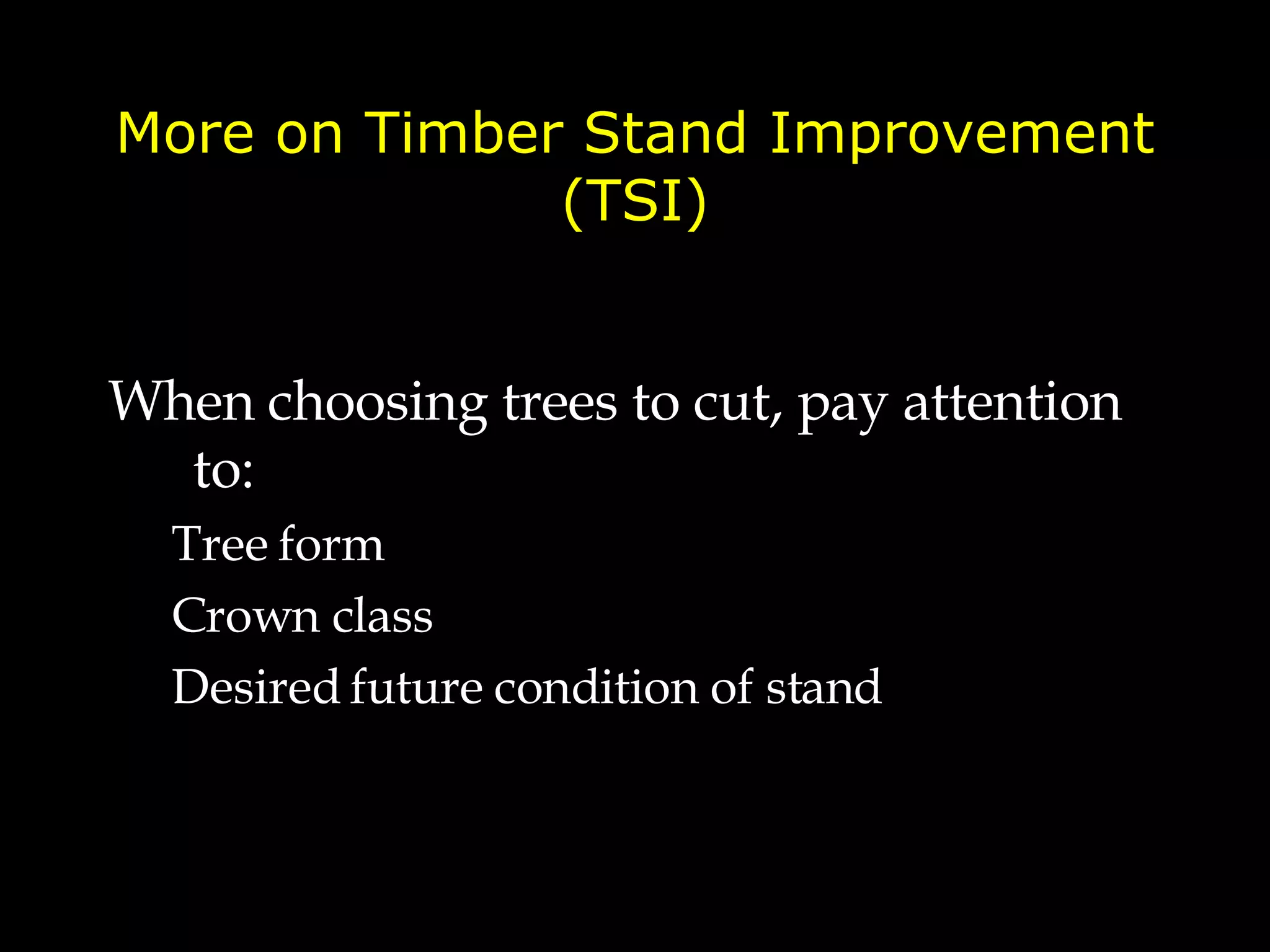 More on Timber Stand Improvement (TSI)

When choosing trees to cut, pay attention to:

Tree form

Crown class

Desired future condition of stand